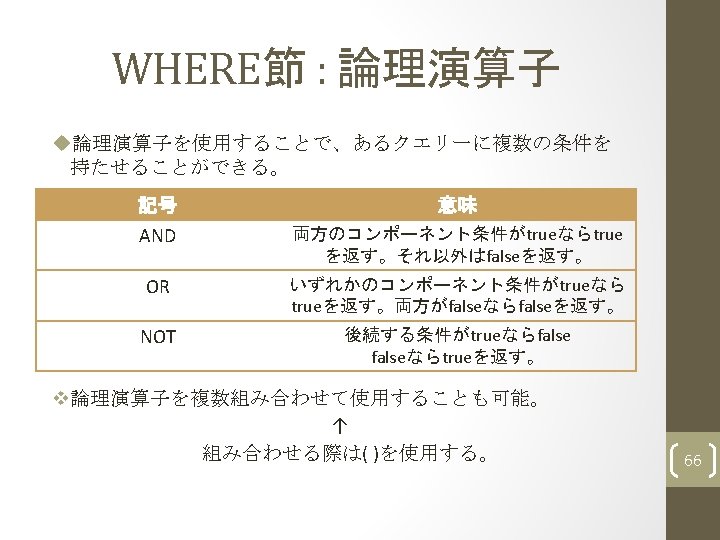 WHERE節：論理演算子

◆論理演算子を使用することで、あるクエリーに複数の条件を持たせることができる。

| 記号 | 意味 |
|---|---|
| AND | 両方のコンポーネント条件がtrueならtrueを返す。それ以外はfalseを返す。 |
| OR | いずれかのコンポーネント条件がtrueならtrueを返す。両方がfalseならfalseを返す。 |
| NOT | 後続する条件がtrueならfalse falseならtrueを返す。 |

❖論理演算子を複数組み合わせて使用することも可能。

↑

組み合わせる際は( )を使用する。

66